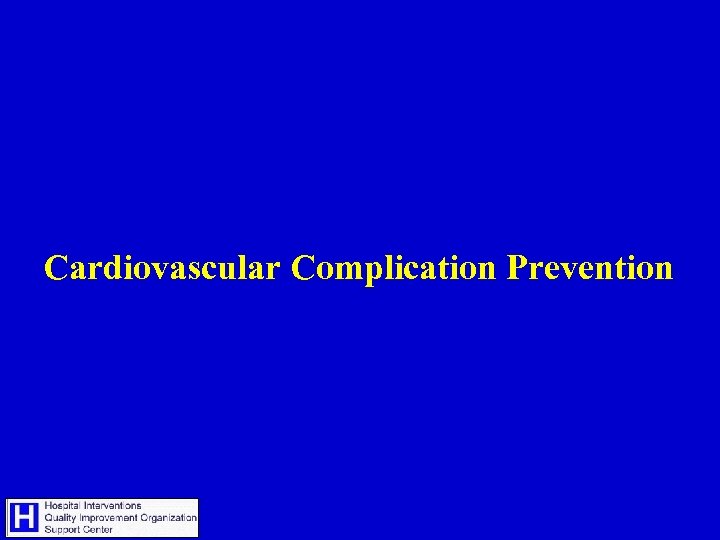 Cardiovascular Complication Prevention

H
Hospital Interventions
Quality Improvement Organization
Support Center